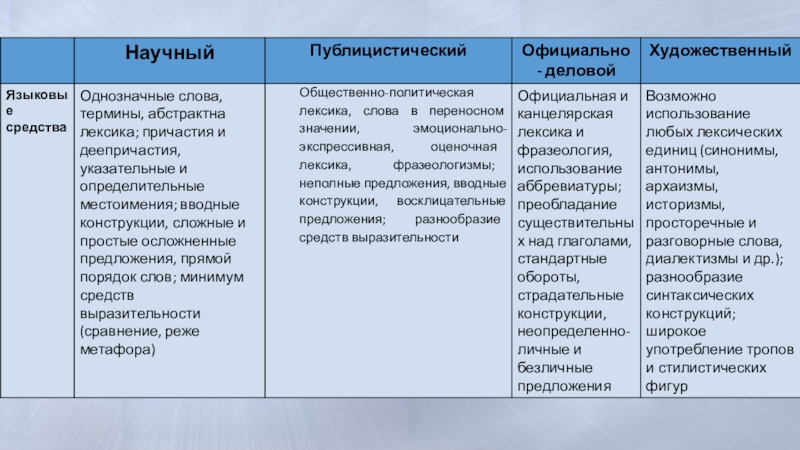 |  | Научный | Публицистический | Официально - деловой | Художественный |
|---|---|---|---|---|
| Языковые средства | Однозначные слова, термины, абстрактна лексика; причастия и деепричастия, указательные и определительные местоимения; вводные конструкции, сложные и простые осложненные предложения, прямой порядок слов; минимум средств выразительности (сравнение, реже метафора) | Общественно-политическая лексика, слова в переносном значении, эмоционально-экспрессивная, оценочная лексика, фразеологизмы; неполные предложения, вводные конструкции, восклицательные предложения; разнообразие средств выразительности | Официальная и канцелярская лексика и фразеология, использование аббревиатуры; преобладание существительных над глаголами, стандартные обороты, страдательные конструкции, неопределенно-личные и безличные предложения | Возможно использование любых лексических единиц (синонимы, антонимы, архаизмы, историзмы, просторечные и разговорные слова, диалектизмы и др.); разнообразие синтаксических конструкций; широкое употребление тропов и стилистических фигур |